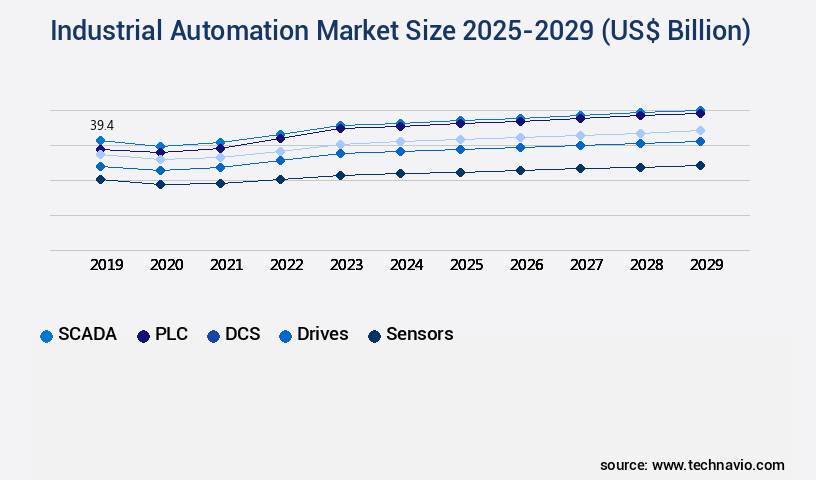 Industrial Automation Market Size 2025-2029 (US$ Billion)

39.4

2019 2020 2021 2022 2023 2024 2025 2026 2027 2028 2029

SCADA PLC DCS Drives Sensors

source: www.technavio.com